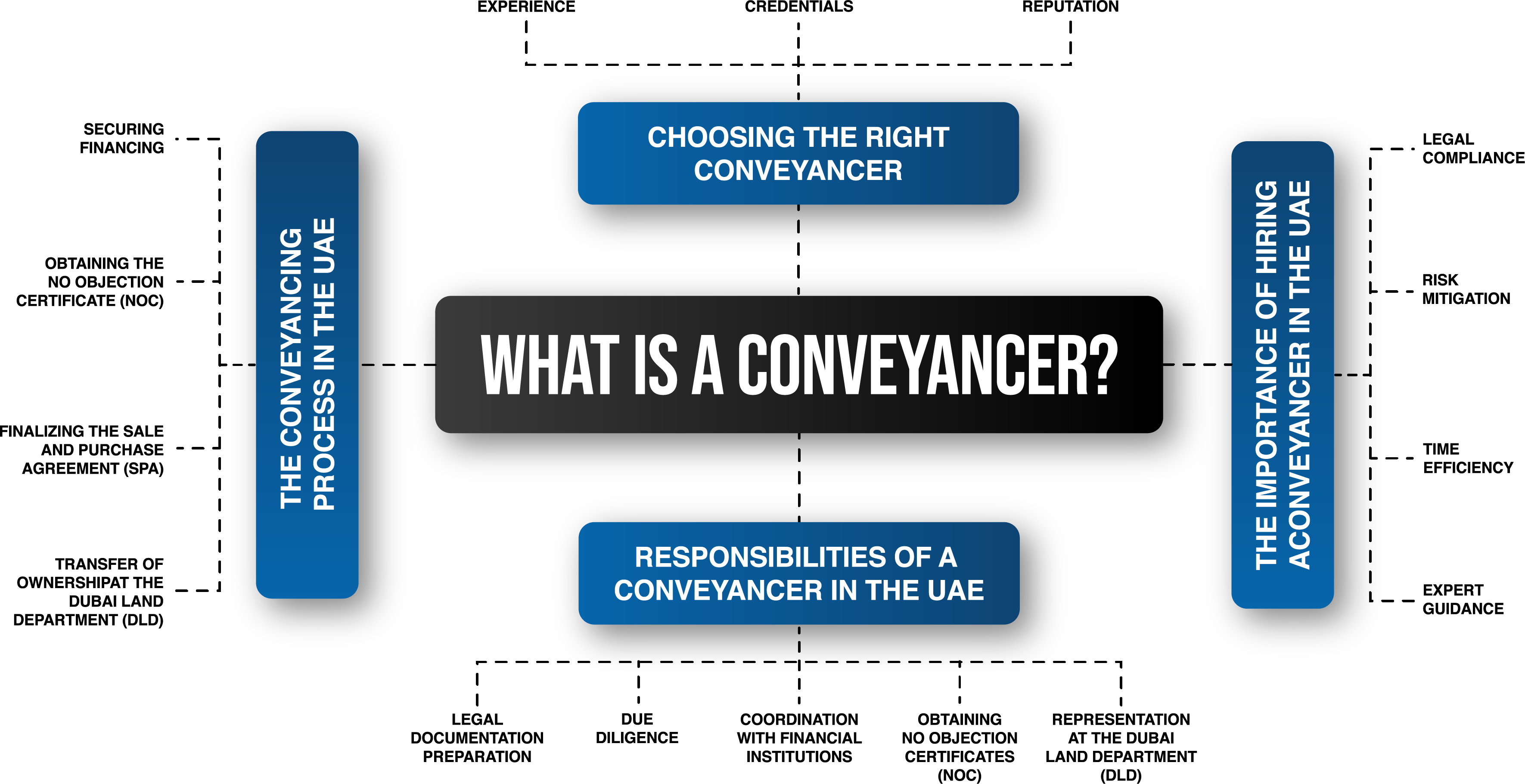 EXPERIENCE

CREDENTIALS

REPUTATION

CHOOSING THE RIGHT CONVEYANCER

SECURING FINANCING

OBTAINING THE NO OBJECTION CERTIFICATE (NOC)

FINALIZING THE SALE AND PURCHASE AGREEMENT (SPA)

TRANSFER OF OWNERSHIPAT THE DUBAI LAND DEPARTMENT (DLD)

THE CONVEYANCING PROCESS IN THE UAE

WHAT IS A CONVEYANCER?

THE IMPORTANCE OF HIRING ACONVEYANCER IN THE UAE

LEGAL COMPLIANCE

RISK MITIGATION

TIME EFFICIENCY

EXPERT GUIDANCE

RESPONSIBILITIES OF A CONVEYANCER IN THE UAE

LEGAL DOCUMENTATION PREPARATION

DUE DILIGENCE

COORDINATION WITH FINANCIAL INSTITUTIONS

OBTAINING NO OBJECTION CERTIFICATES (NOC)

REPRESENTATION AT THE DUBAI LAND DEPARTMENT (DLD)